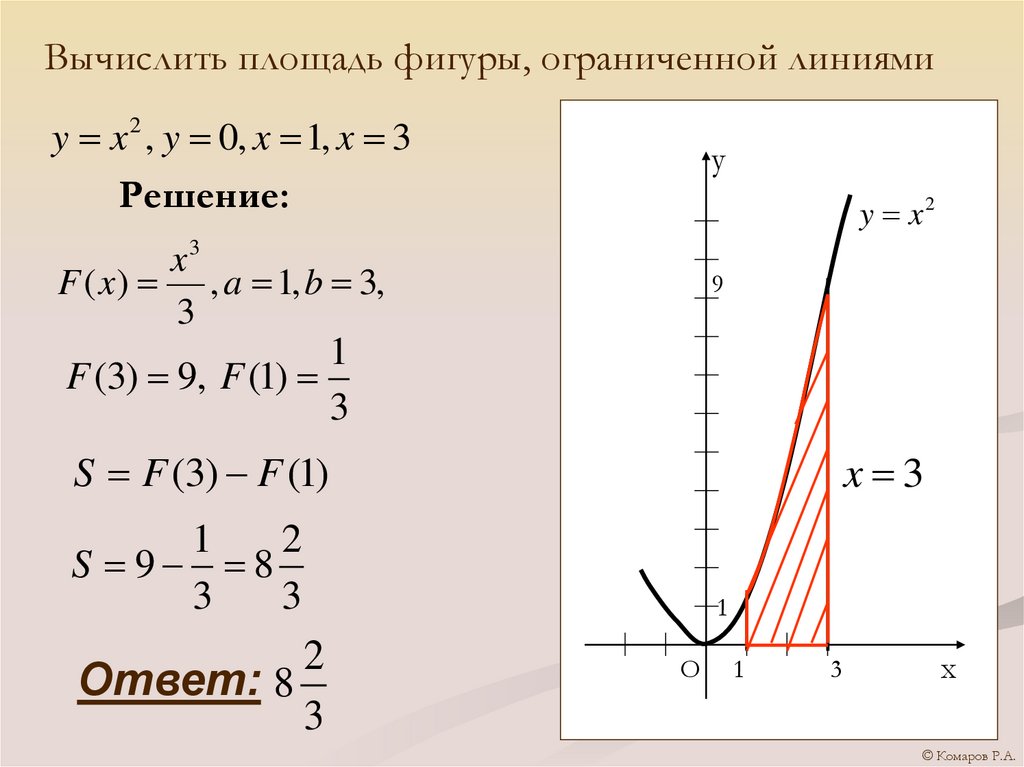 Вычислить площадь фигуры, ограниченной линиями

$y = x^2, y = 0, x = 1, x = 3$

Решение:

$F(x) = \frac{x^3}{3}, a = 1, b = 3,$

$F(3) = 9, F(1) = \frac{1}{3}$

$S = F(3) - F(1)$

$S = 9 - \frac{1}{3} = 8\frac{2}{3}$

Ответ: $8\frac{2}{3}$

y

$y = x^2$

9

$x = 3$

1

O 1 3 x

© Комаров Р.А.